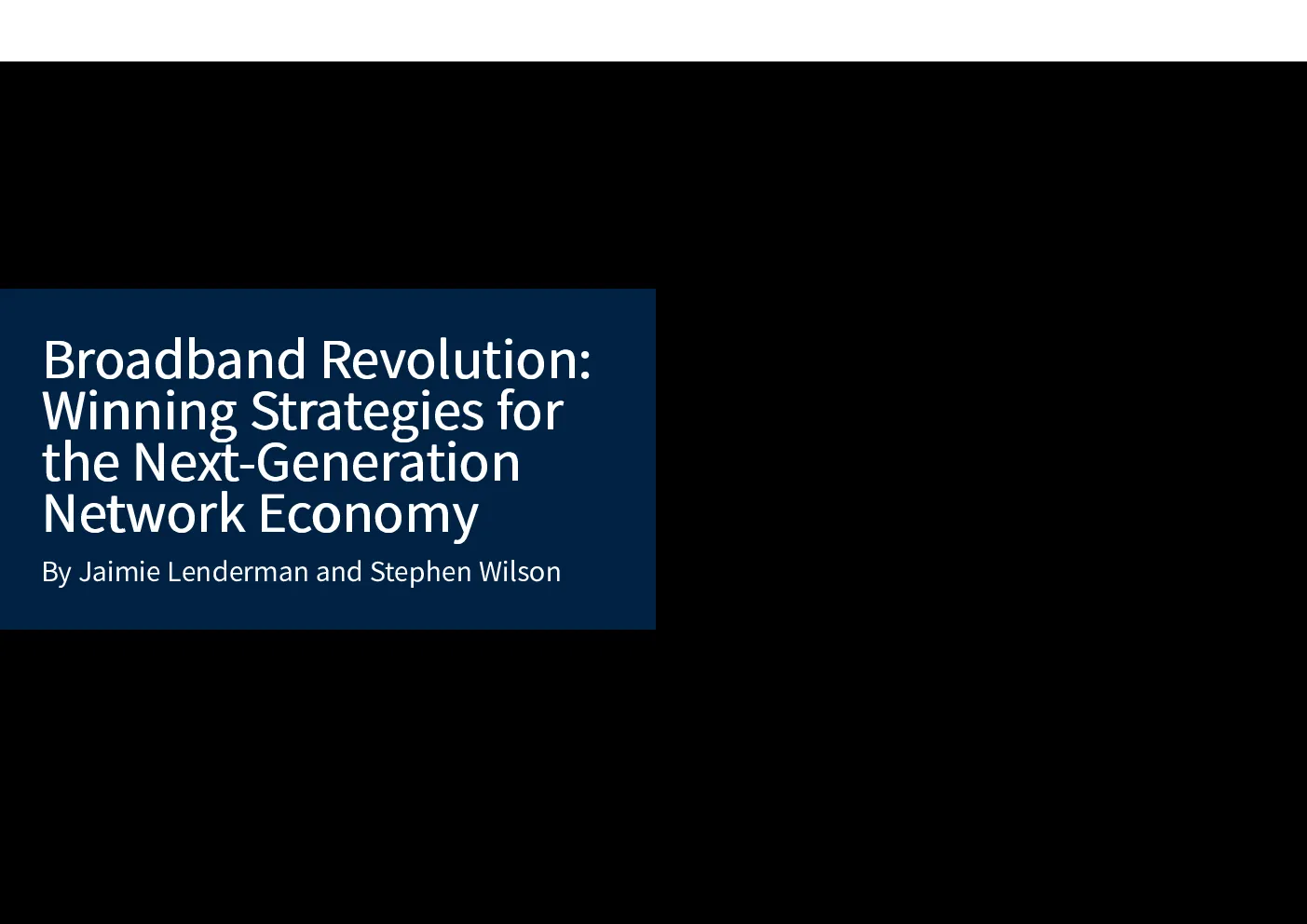 Broadband Revolution: Winning Strategies for the Next-Generation Network Economy

By Jaimie Lenderman and Stephen Wilson